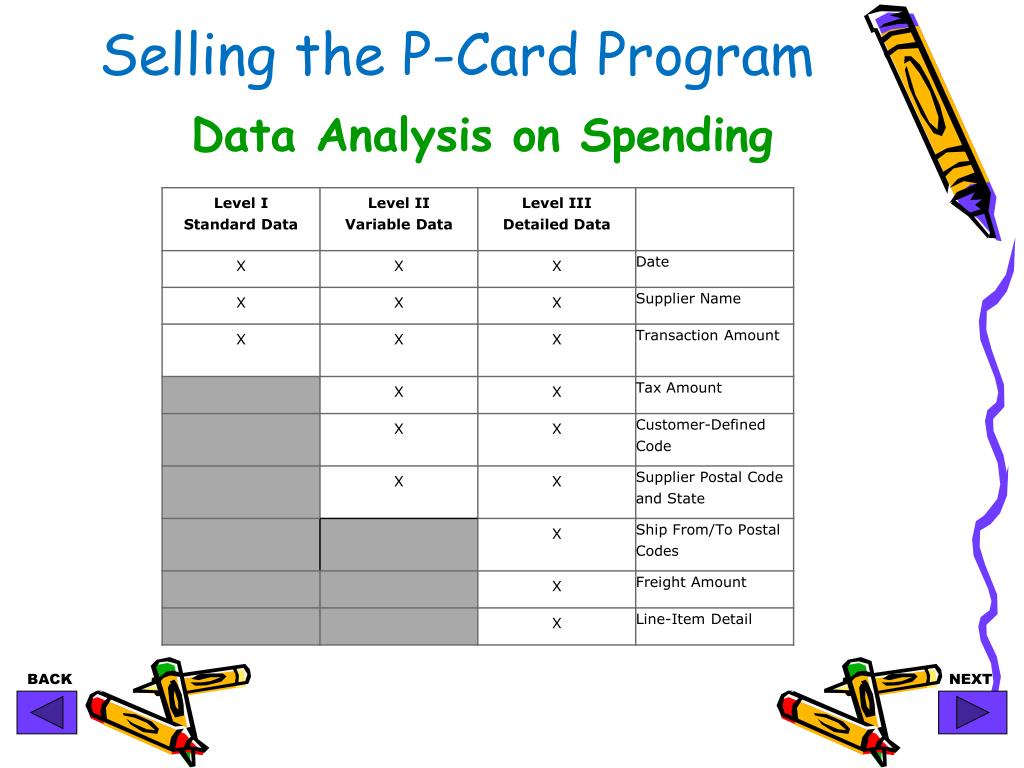 Selling the P-Card Program

Data Analysis on Spending

| Level I Standard Data | Level II Variable Data | Level III Detailed Data | |
|---|---|---|---|
| X | X | X | Date |
| X | X | X | Supplier Name |
| X | X | X | Transaction Amount |
| | X | X | Tax Amount |
| | X | X | Customer-Defined Code |
| | X | X | Supplier Postal Code and State |
| | | X | Ship From/To Postal Codes |
| | | X | Freight Amount |
| | | X | Line-Item Detail |

BACK

NEXT